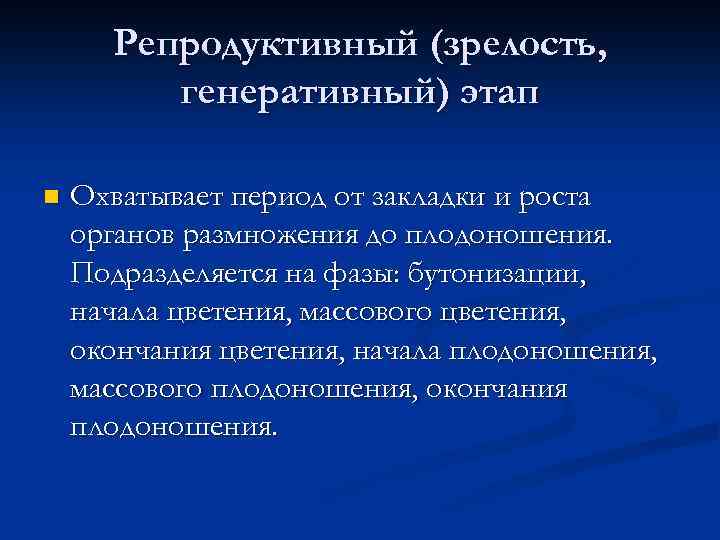 Репродуктивный (зрелость, генеративный) этап

Охватывает период от закладки и роста органов размножения до плодоношения. Подразделяется на фазы: бутонизации, начала цветения, массового цветения, окончания цветения, начала плодоношения, массового плодоношения, окончания плодоношения.